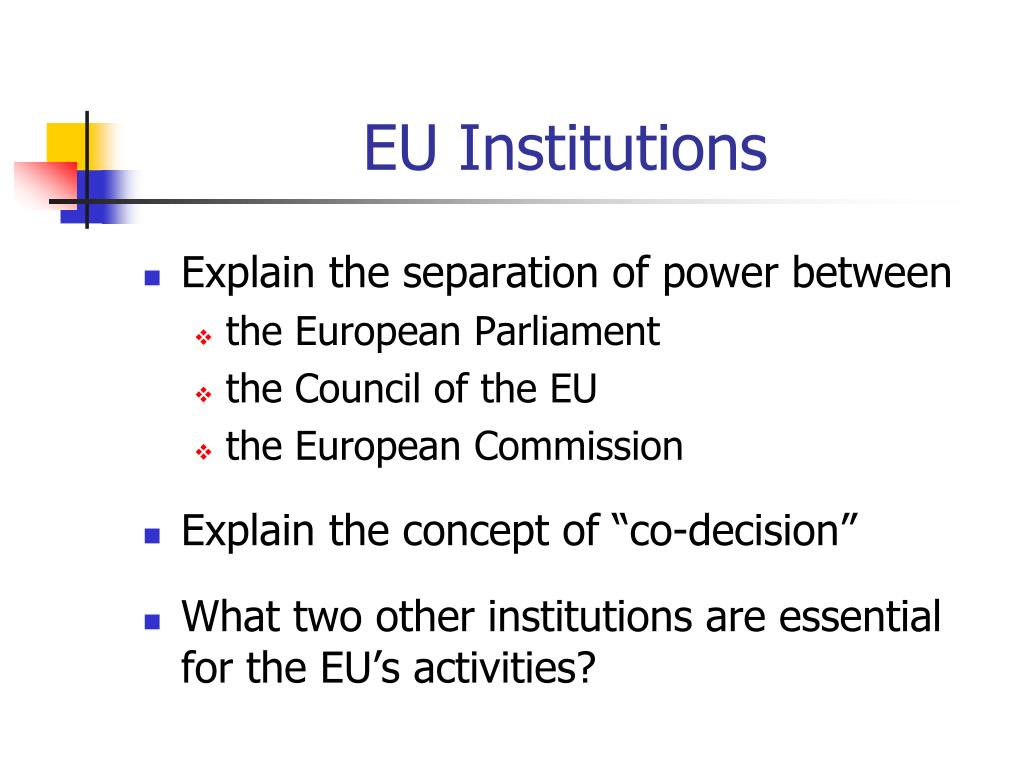 EU Institutions

- Explain the separation of power between
  - the European Parliament
  - the Council of the EU
  - the European Commission
- Explain the concept of “co-decision”
- What two other institutions are essential for the EU’s activities?